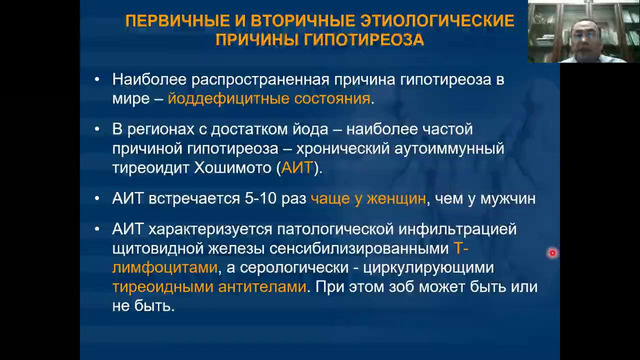 ПЕРВИЧНЫЕ И ВТОРИЧНЫЕ ЭТИОЛОГИЧЕСКИЕ ПРИЧИНЫ ГИПОТИРЕОЗА

• Наиболее распространенная причина гипотиреоза в мире – йоддефицитные состояния.

• В регионах с достатком йода – наиболее частой причиной гипотиреоза – хронический аутоиммунный тиреоидит Хошимото (АИТ).

• АИТ встречается 5-10 раз чаще у женщин, чем у мужчин

• АИТ характеризуется патологической инфильтрацией щитовидной железы сенсибилизированными Т-лимфоцитами, а серологически - циркулирующими тиреоидными антителами. При этом зоб может быть или не быть.